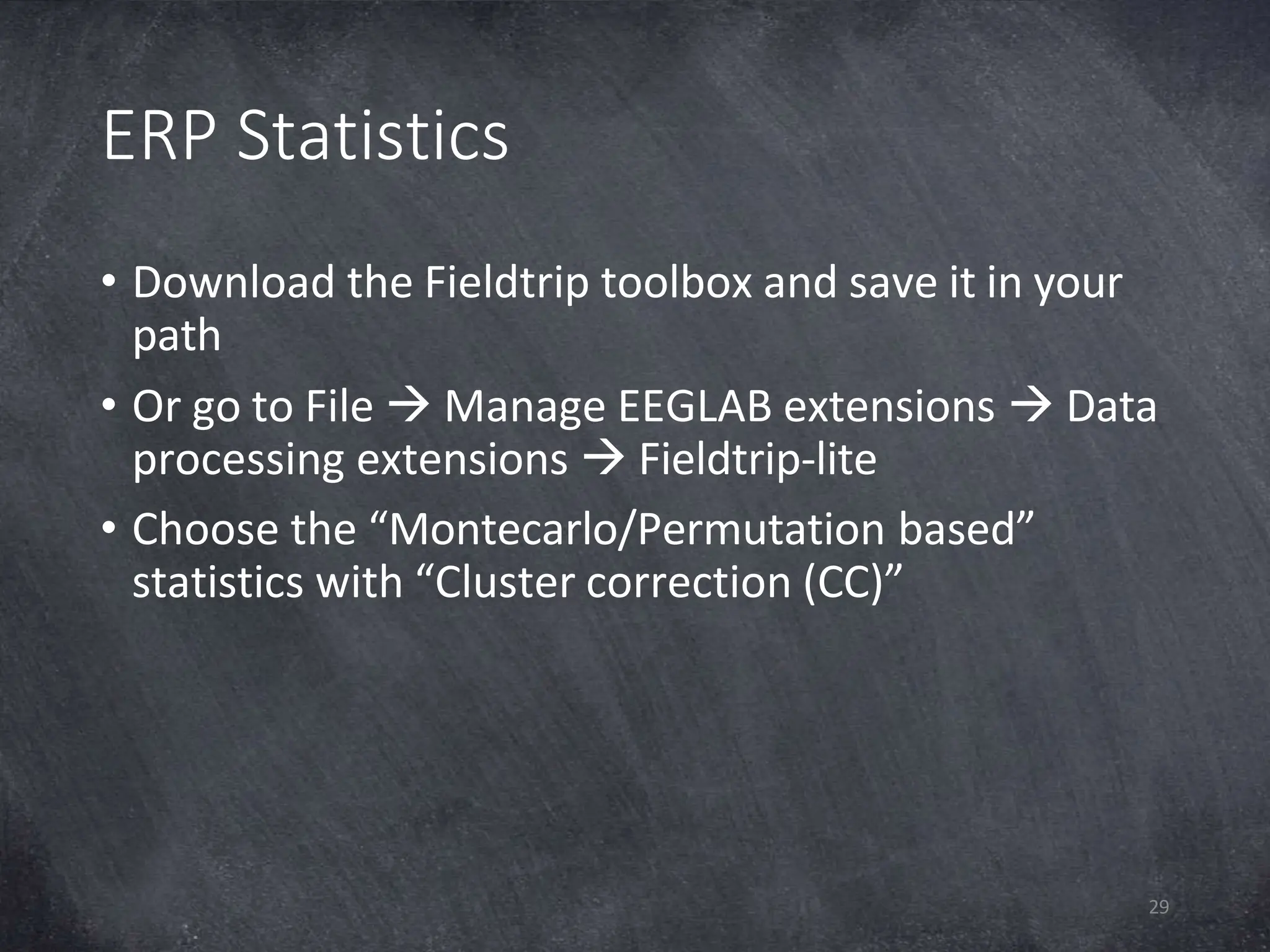 ERP Statistics

• Download the Fieldtrip toolbox and save it in your path

• Or go to File → Manage EEGLAB extensions → Data processing extensions → Fieldtrip-lite

• Choose the “Montecarlo/Permutation based” statistics with “Cluster correction (CC)”

29